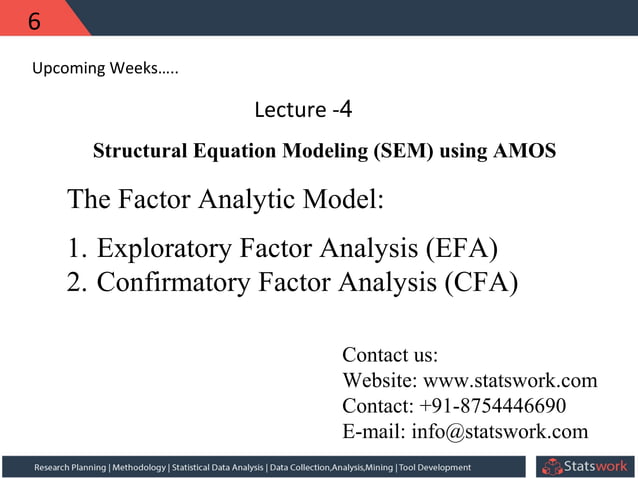 6

Upcoming Weeks…..

Lecture -4

Structural Equation Modeling (SEM) using AMOS

The Factor Analytic Model:

1. Exploratory Factor Analysis (EFA)
2. Confirmatory Factor Analysis (CFA)

Contact us:
Website: www.statswork.com
Contact: +91-8754446690
E-mail: info@statswork.com

Research Planning | Methodology | Statistical Data Analysis | Data Collection,Analysis,Mining | Tool Development

Statswork